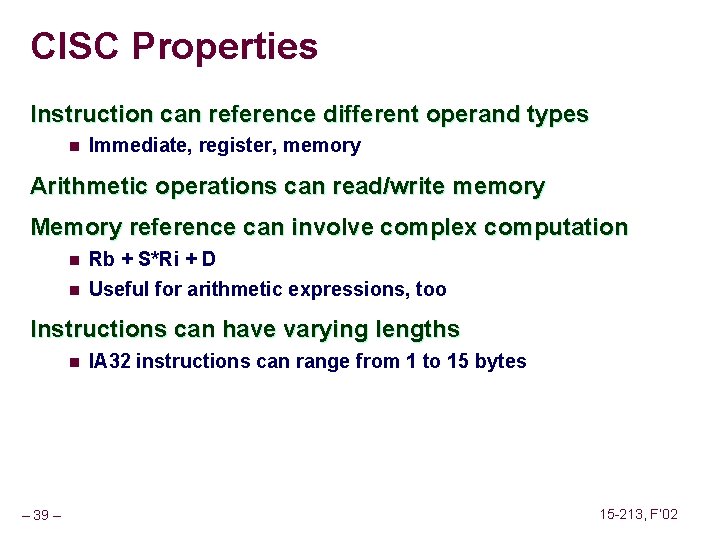 CISC Properties

Instruction can reference different operand types

- Immediate, register, memory

Arithmetic operations can read/write memory

Memory reference can involve complex computation

- Rb + S*Ri + D
- Useful for arithmetic expressions, too

Instructions can have varying lengths

- IA32 instructions can range from 1 to 15 bytes

– 39 –

15-213, F'02